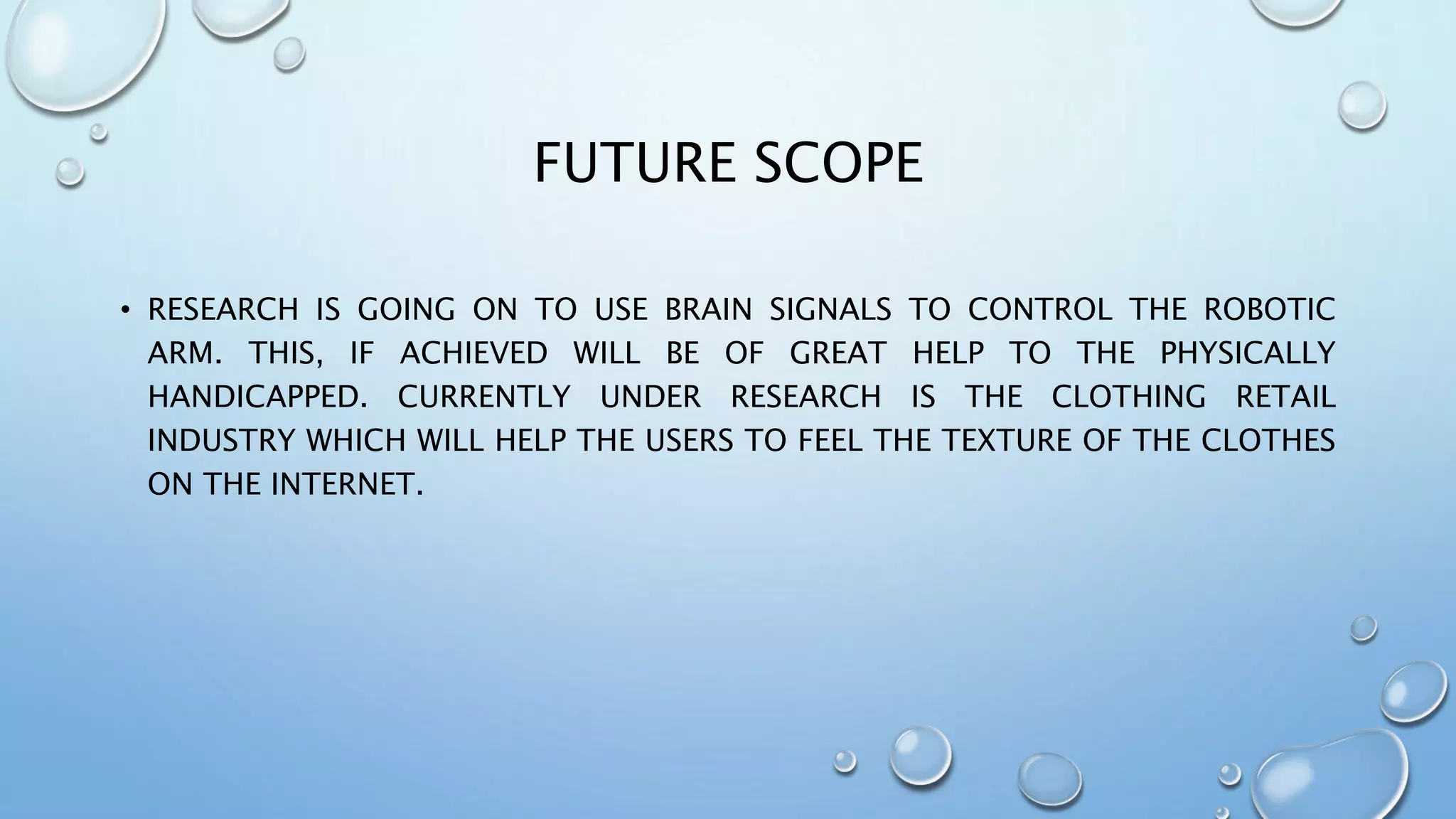 FUTURE SCOPE

• RESEARCH IS GOING ON TO USE BRAIN SIGNALS TO CONTROL THE ROBOTIC ARM. THIS, IF ACHIEVED WILL BE OF GREAT HELP TO THE PHYSICALLY HANDICAPPED. CURRENTLY UNDER RESEARCH IS THE CLOTHING RETAIL INDUSTRY WHICH WILL HELP THE USERS TO FEEL THE TEXTURE OF THE CLOTHES ON THE INTERNET.